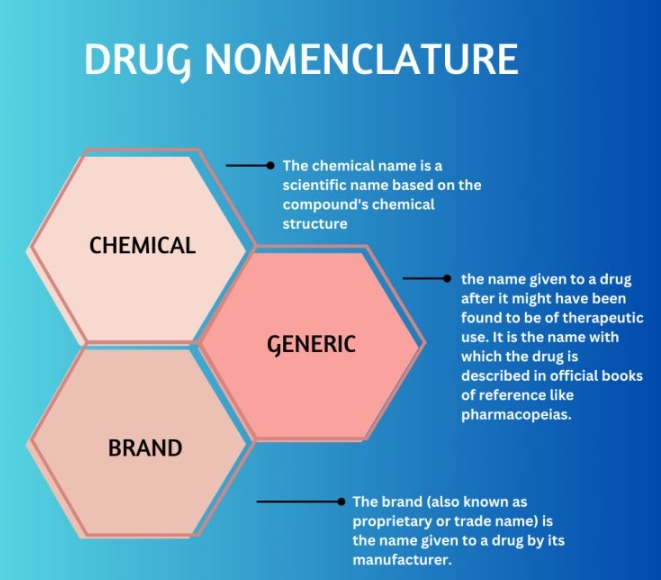 DRUG NOMENCLATURE

CHEMICAL

The chemical name is a scientific name based on the compound's chemical structure

GENERIC

the name given to a drug after it might have been found to be of therapeutic use. It is the name with which the drug is described in official books of reference like pharmacopeias.

BRAND

The brand (also known as proprietary or trade name) is the name given to a drug by its manufacturer.